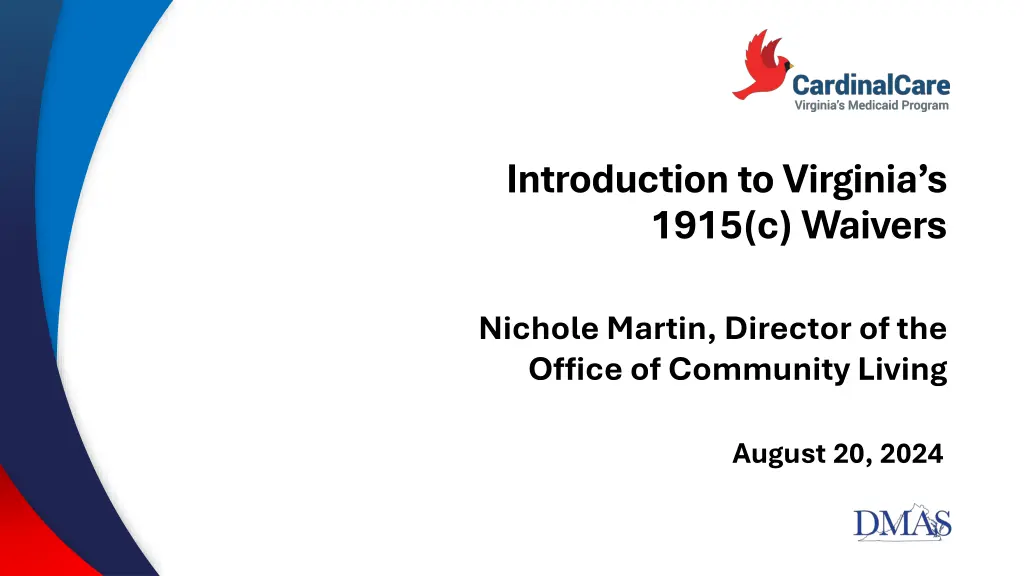 CardinalCare
Virginia's Medicaid Program

Introduction to Virginia's 1915(c) Waivers

Nichole Martin, Director of the Office of Community Living

August 20, 2024

DMAS